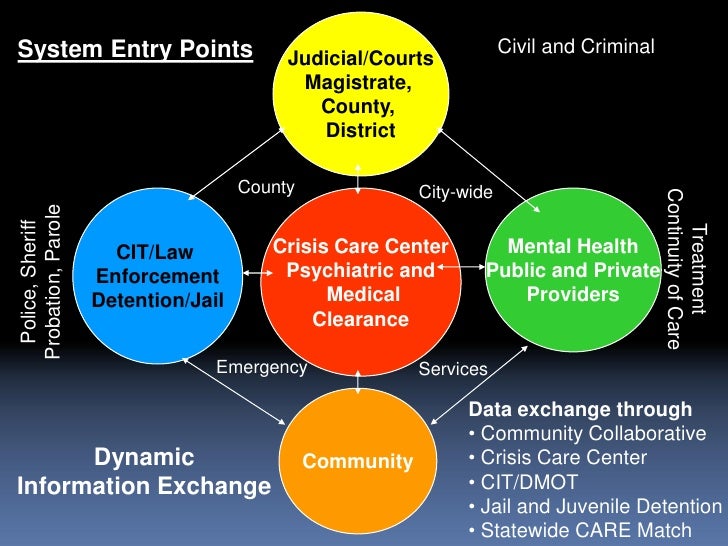 System Entry Points

Judicial/Courts Magistrate, County, District

Civil and Criminal

County

City-wide

Police, Sheriff Probation, Parole

CIT/Law Enforcement Detention/Jail

Crisis Care Center Psychiatric and Medical Clearance

Mental Health Public and Private Providers

Treatment Continuity of Care

Emergency

Services

Community

Dynamic Information Exchange

Data exchange through
• Community Collaborative
• Crisis Care Center
• CIT/DMOT
• Jail and Juvenile Detention
• Statewide CARE Match